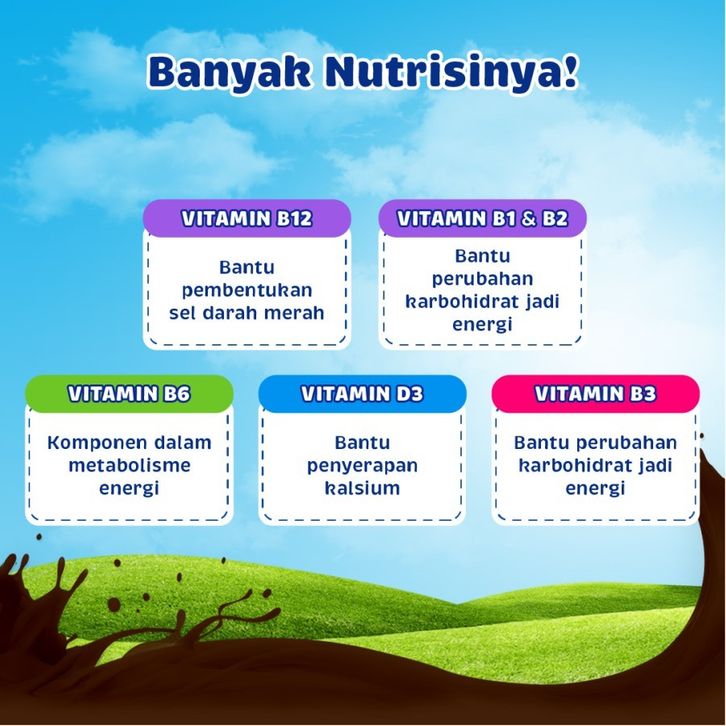 Banyak Nutrisinya!

VITAMIN B12

Bantu pembentukan sel darah merah

VITAMIN B1 & B2

Bantu perubahan karbohidrat jadi energi

VITAMIN B6

Komponen dalam metabolisme energi

VITAMIN D3

Bantu penyerapan kalsium

VITAMIN B3

Bantu perubahan karbohidrat jadi energi